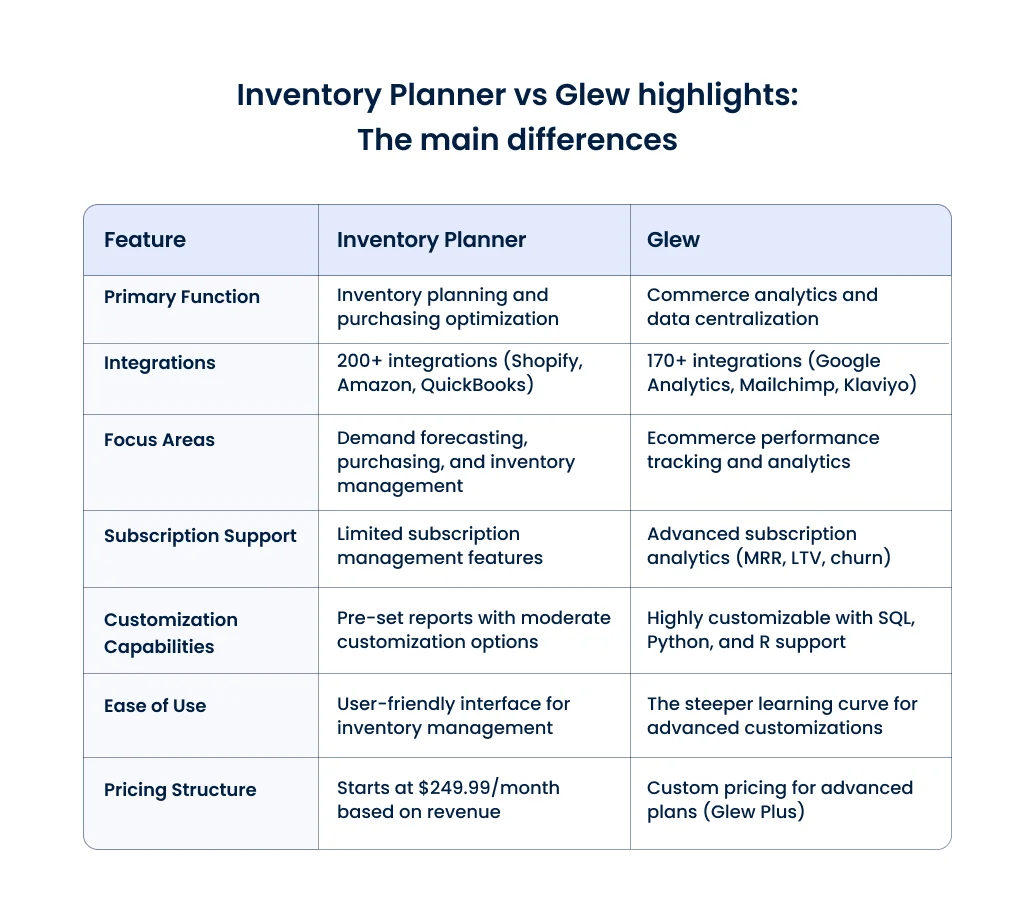 Inventory Planner vs Glew highlights:
The main differences

| Feature | Inventory Planner | Glew |
|---|---|---|
| Primary Function | Inventory planning and purchasing optimization | Commerce analytics and data centralization |
| Integrations | 200+ integrations (Shopify, Amazon, QuickBooks) | 170+ integrations (Google Analytics, Mailchimp, Klaviyo) |
| Focus Areas | Demand forecasting, purchasing, and inventory management | Ecommerce performance tracking and analytics |
| Subscription Support | Limited subscription management features | Advanced subscription analytics (MRR, LTV, churn) |
| Customization Capabilities | Pre-set reports with moderate customization options | Highly customizable with SQL, Python, and R support |
| Ease of Use | User-friendly interface for inventory management | The steeper learning curve for advanced customizations |
| Pricing Structure | Starts at \$249.99/month based on revenue | Custom pricing for advanced plans (Glew Plus) |